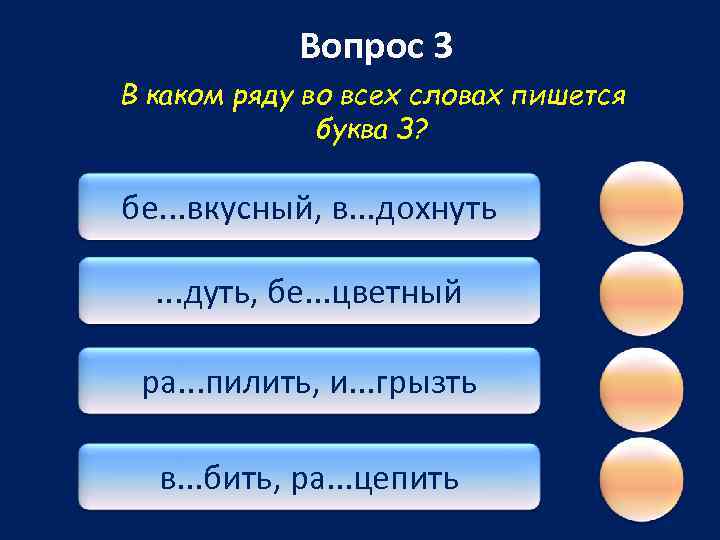 Вопрос 3

В каком ряду во всех словах пишется буква З?

бе...вкусный, в...дохнуть

...дуть, бе...цветный

ра...пилить, и...грызть

в...бить, ра...цепить